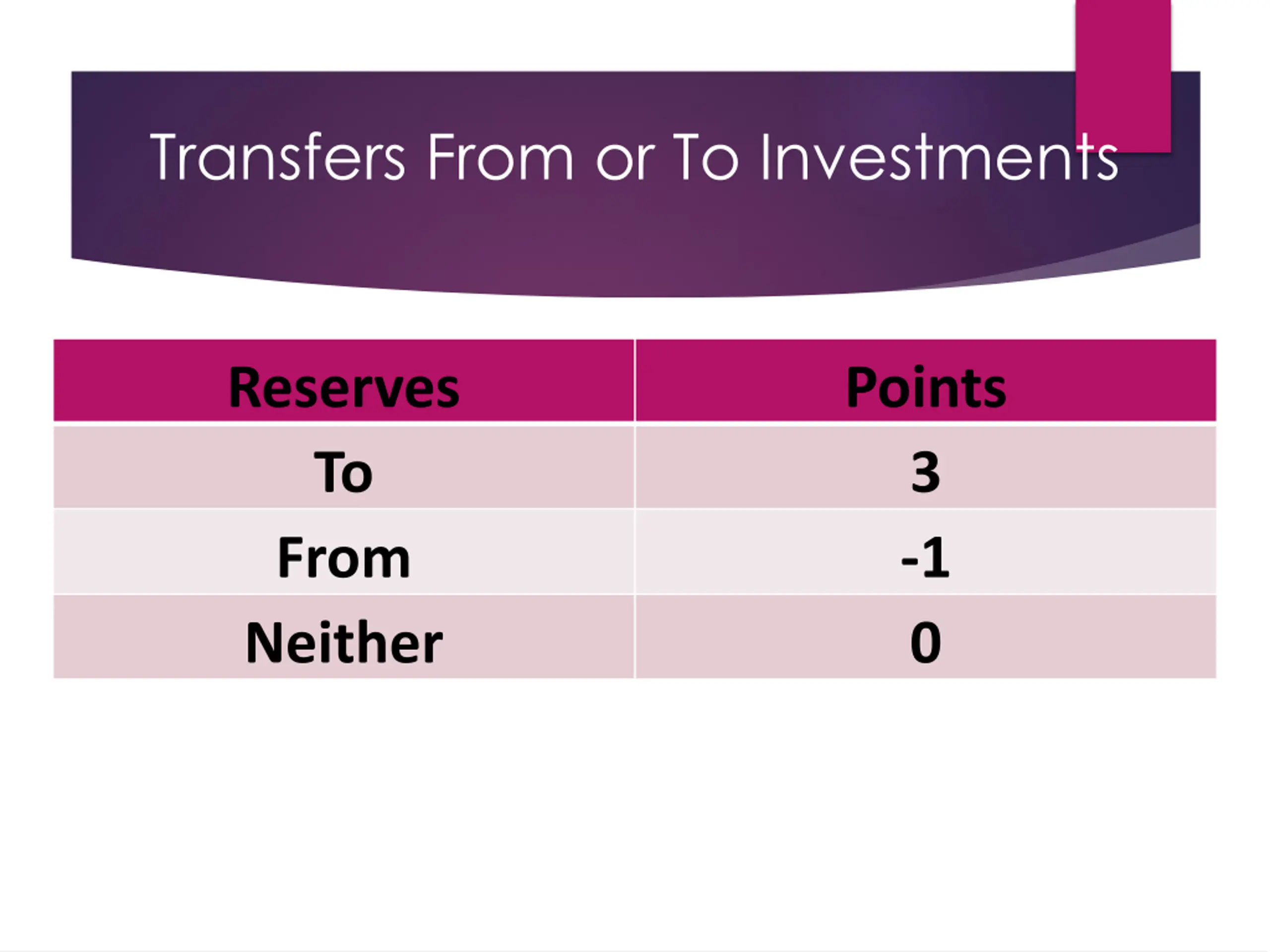 Transfers From or To Investments

| Reserves | Points |
|---|---|
| To | 3 |
| From | -1 |
| Neither | 0 |